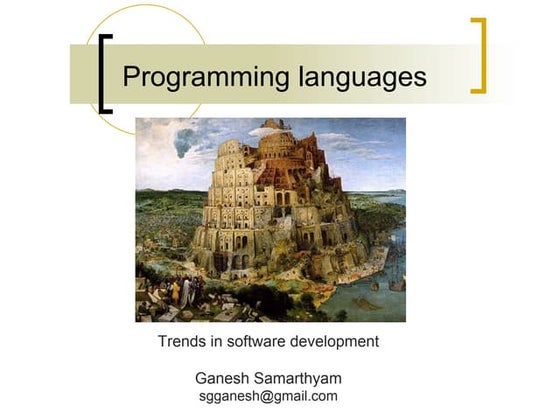 Programming languages

Trends in software development

Ganesh Samarthyam
sgganesh@gmail.com